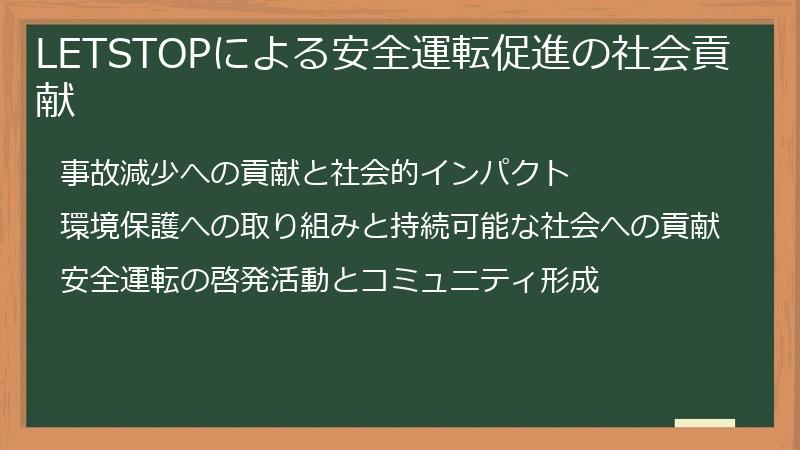 LETSTOPによる安全運転促進の社会貢献

事故減少への貢献と社会的インパクト

環境保護への取り組みと持続可能な社会への貢献

安全運転の啓発活動とコミュニティ形成